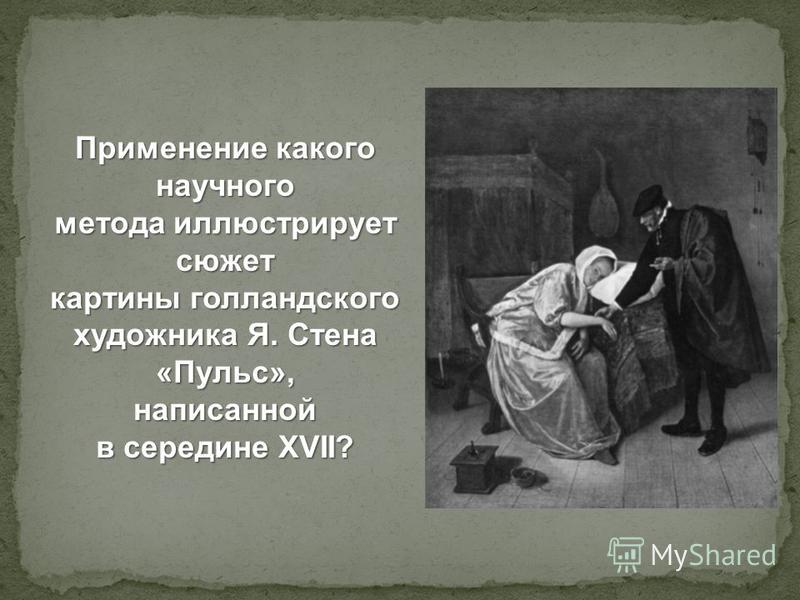 Применение какого научного метода иллюстрирует сюжет картины голландского художника Я. Стена «Пульс», написанной в середине XVII?

MyShared